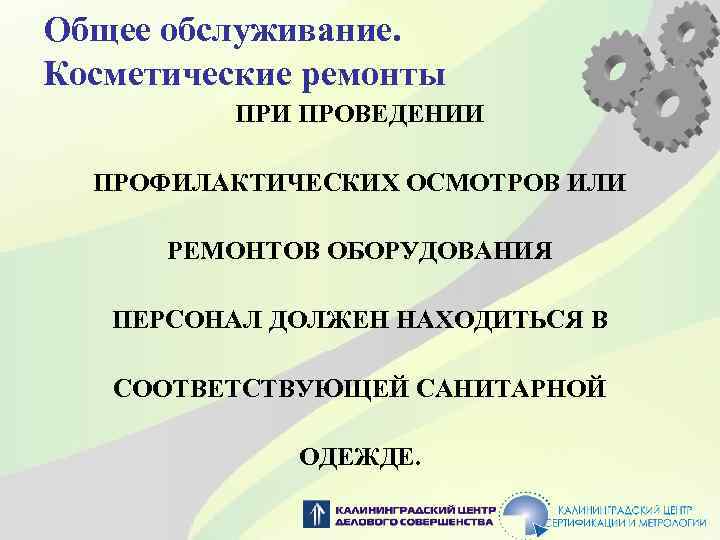 Общее обслуживание.
Косметические ремонты

ПРИ ПРОВЕДЕНИИ ПРОФИЛАКТИЧЕСКИХ ОСМОТРОВ ИЛИ РЕМОНТОВ ОБОРУДОВАНИЯ ПЕРСОНАЛ ДОЛЖЕН НАХОДИТЬСЯ В СООТВЕТСТВУЮЩЕЙ САНИТАРНОЙ ОДЕЖДЕ.

КАЛИНИНГРАДСКИЙ ЦЕНТР ДЕЛОВОГО СОВЕРШЕНСТВА

КАЛИНИНГРАДСКИЙ ЦЕНТР СЕРТИФИКАЦИИ И МЕТРОЛОГИИ